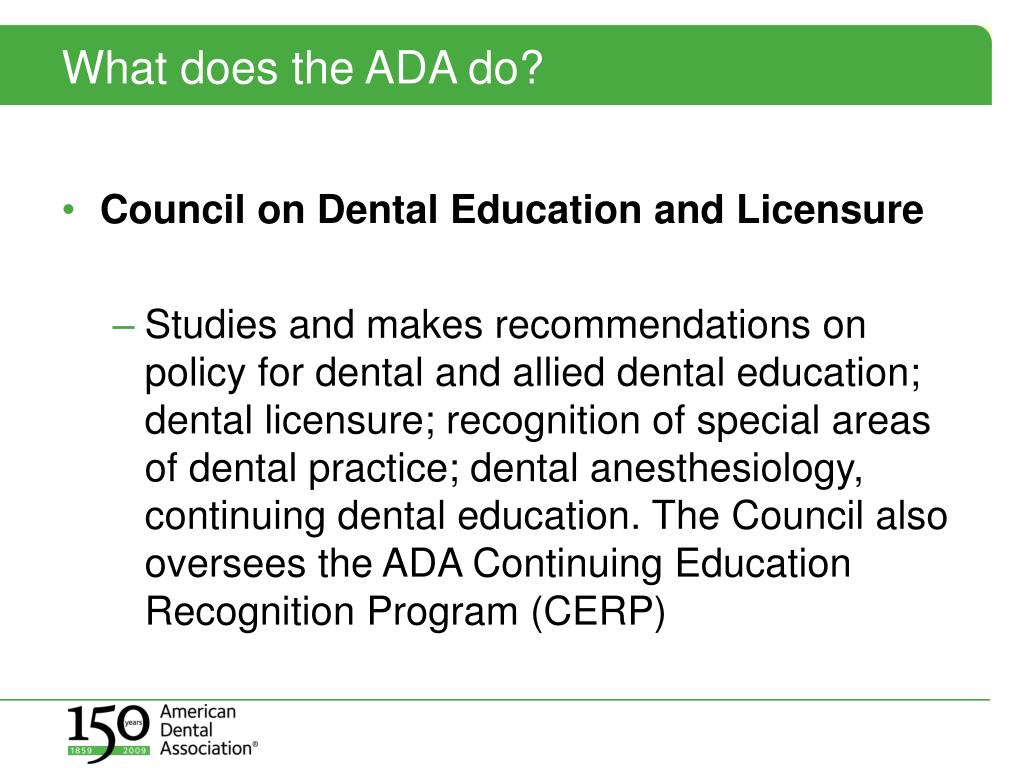 What does the ADA do?

• **Council on Dental Education and Licensure**

– Studies and makes recommendations on policy for dental and allied dental education; dental licensure; recognition of special areas of dental practice; dental anesthesiology, continuing dental education. The Council also oversees the ADA Continuing Education Recognition Program (CERP)

150 years 1859 2009 American Dental Association®